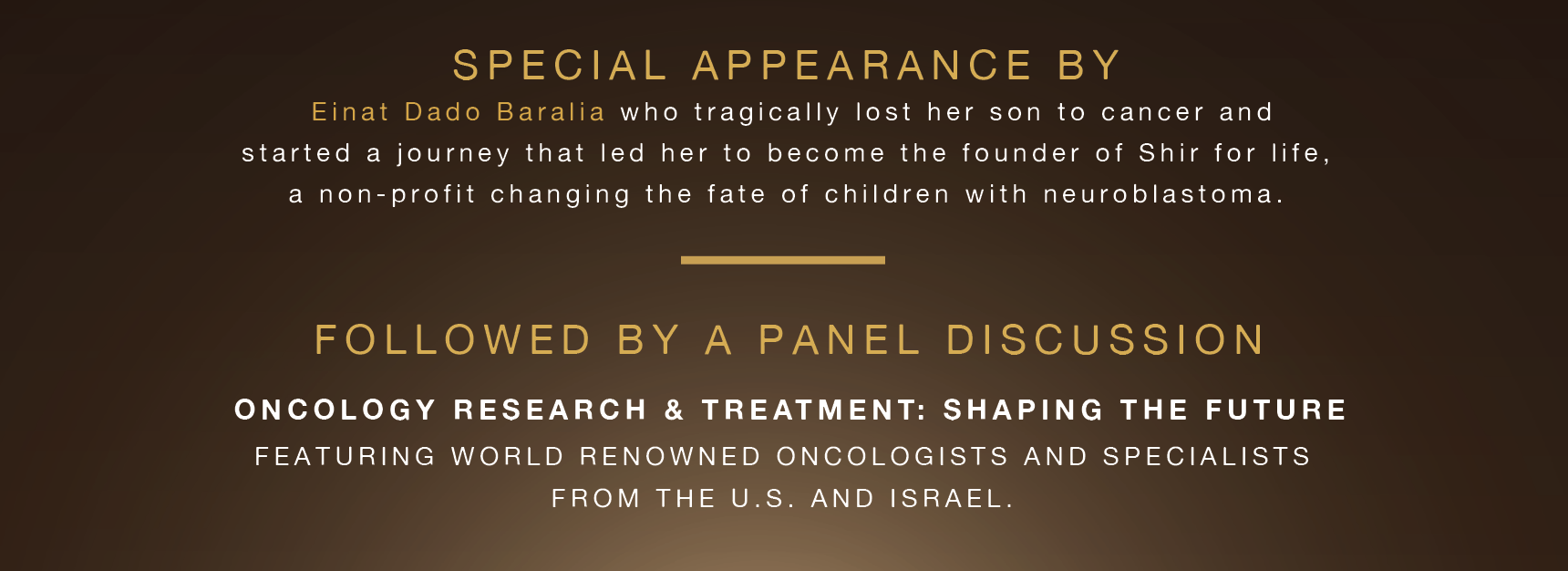 SPECIAL APPEARANCE BY

Einat Dado Baralia who tragically lost her son to cancer and started a journey that led her to become the founder of Shir for life, a non-profit changing the fate of children with neuroblastoma.

FOLLOWED BY A PANEL DISCUSSION

ONCOLOGY RESEARCH & TREATMENT: SHAPING THE FUTURE

FEATURING WORLD RENOWNED ONCOLOGISTS AND SPECIALISTS FROM THE U.S. AND ISRAEL.